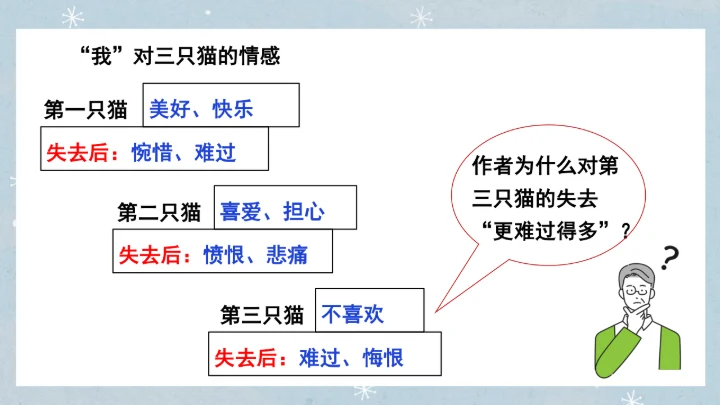 “我”对三只猫的情感

第一只猫 美好、快乐

失去后：惋惜、难过

第二只猫 喜爱、担心

失去后：愤恨、悲痛

第三只猫 不喜欢

失去后：难过、悔恨

作者为什么对第三只猫的失去“更难过得多”？

?